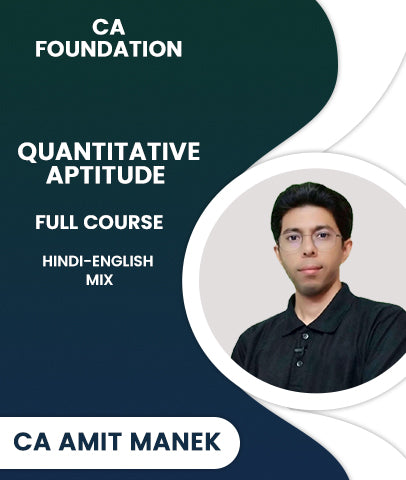 CA FOUNDATION

QUANTITATIVE APTITUDE

FULL COURSE

HINDI-ENGLISH MIX

CA AMIT MANEK